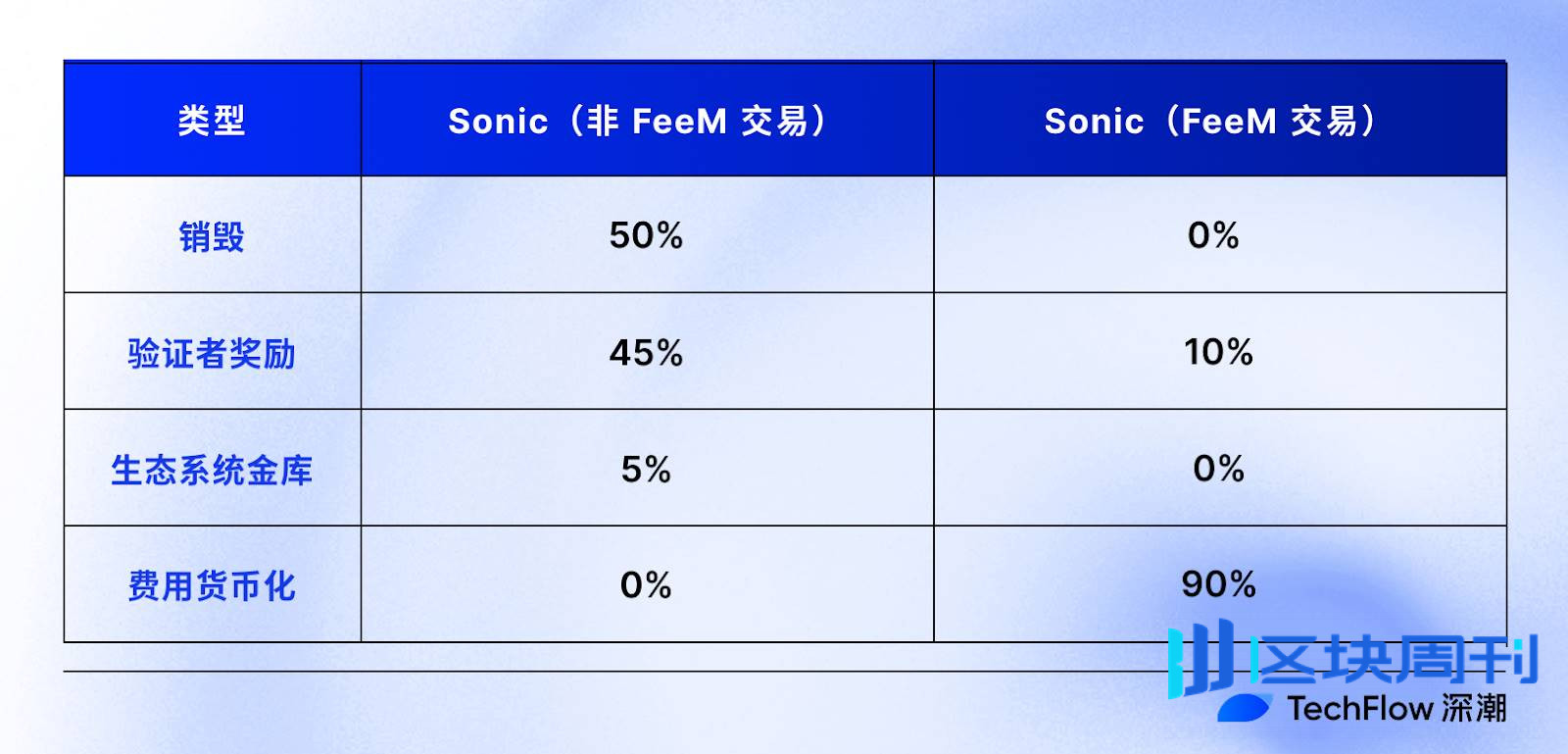 | 类型 | Sonic（非 FeeM 交易） | Sonic（FeeM 交易） |
|---|---|---|
| 销毁 | 50% | 0% |
| 验证者奖励 | 45% | 10% |
| 生态系统金库 | 5% | 0% |
| 费用货币化 | 0% | 90% |

区块周刊

TechFlow 深潮